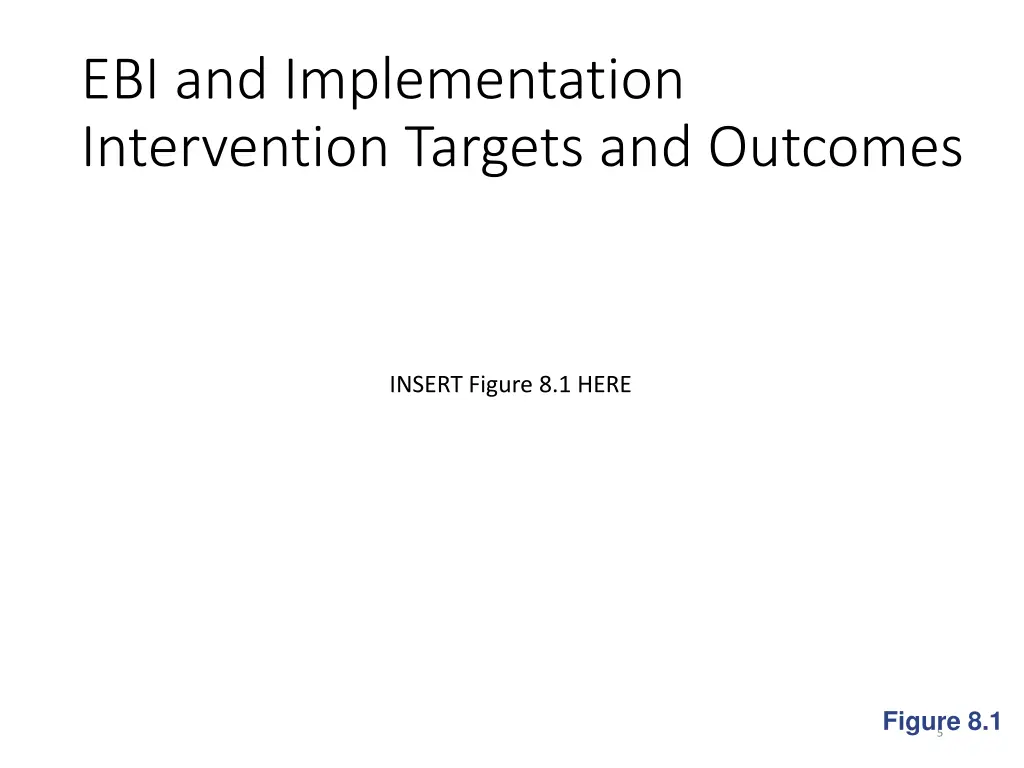 EBI and Implementation Intervention Targets and Outcomes

INSERT Figure 8.1 HERE

Figure 8.1

5